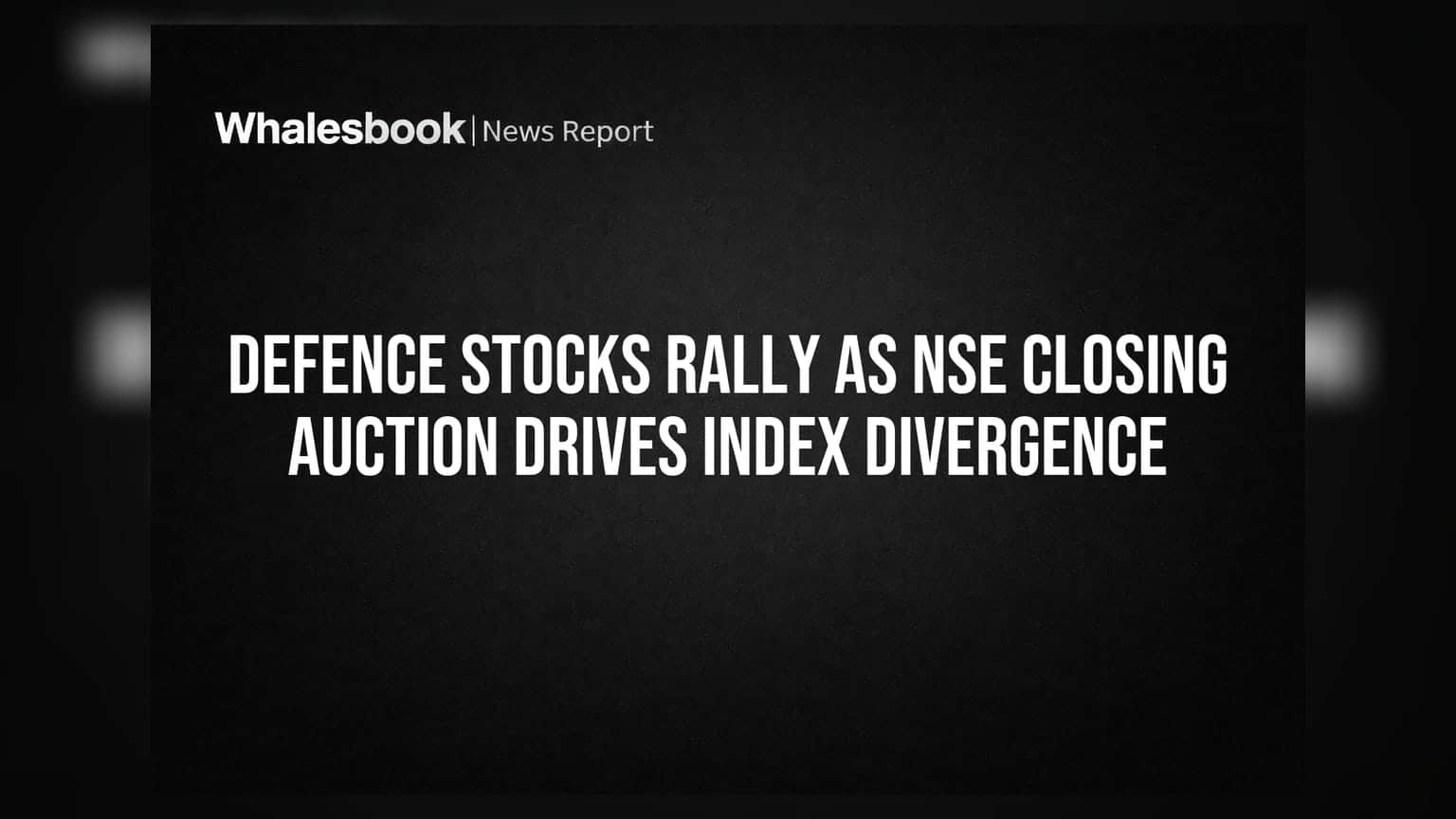 Whalesbook | News Report

DEFENCE STOCKS RALLY AS NSE CLOSING AUCTION DRIVES INDEX DIVERGENCE